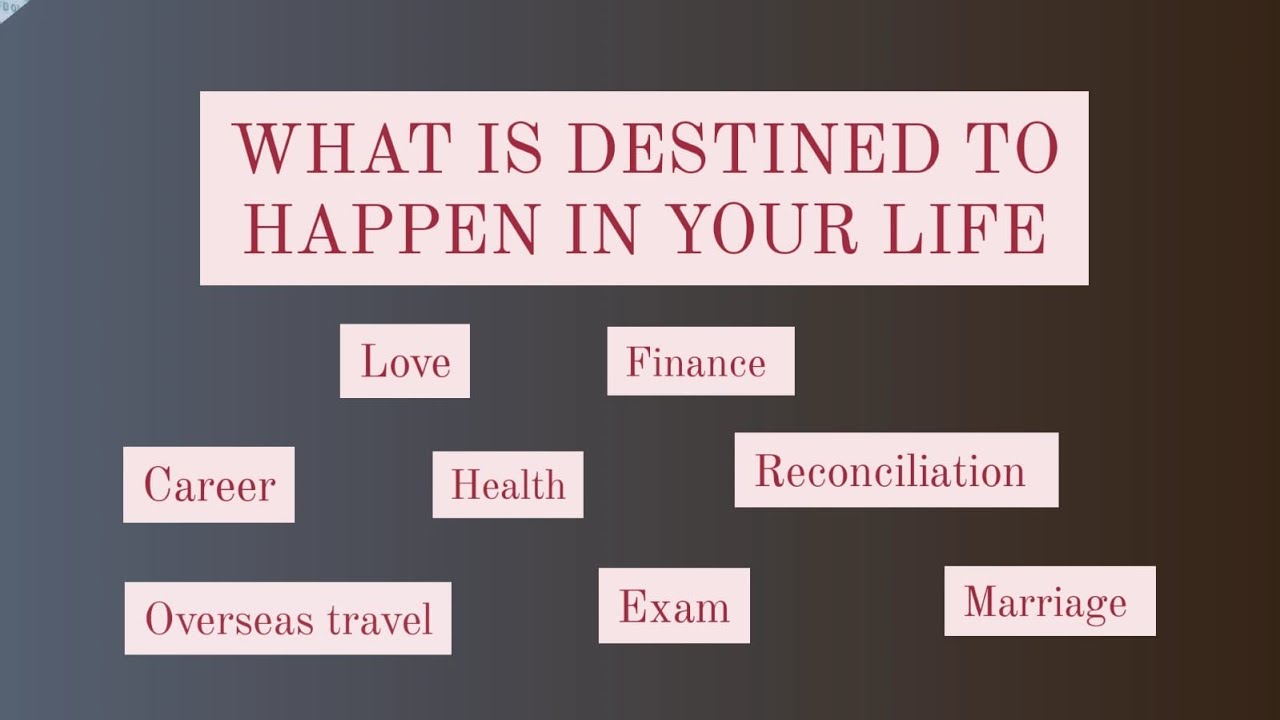 WHAT IS DESTINED TO HAPPEN IN YOUR LIFE

Love

Finance

Career

Health

Reconciliation

Overseas travel

Exam

Marriage